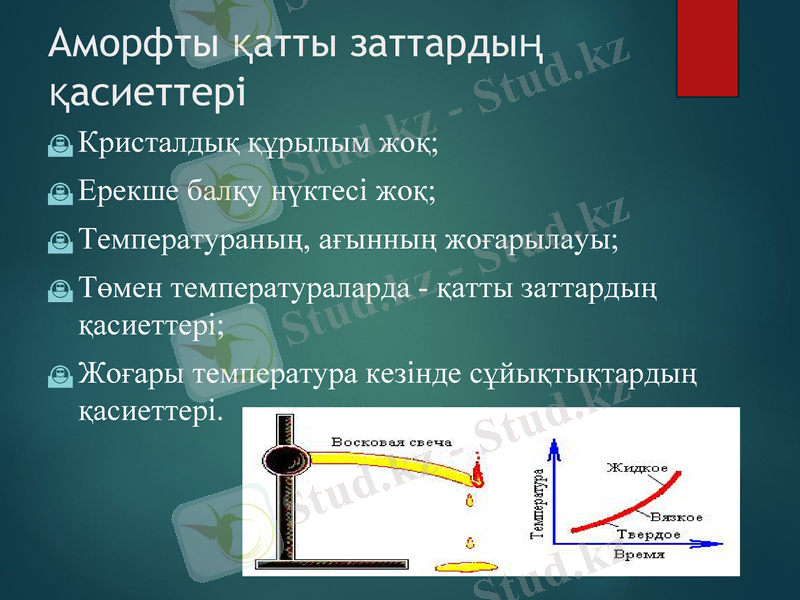 Аморфты қатты заттардың қасиеттері

Кристалдық құрылым жоқ;

Ерекше балқу нүктесі жоқ;

Температураның, ағынның жоғарылауы;

Төмен температураларда - қатты заттардың қасиеттері;

Жоғары температура кезінде сұйықтықтардың қасиеттері.

Восковая свеча

Температура

Жидкое

Вязкое

Твердое

Время

Stud.kz - Stud.kz